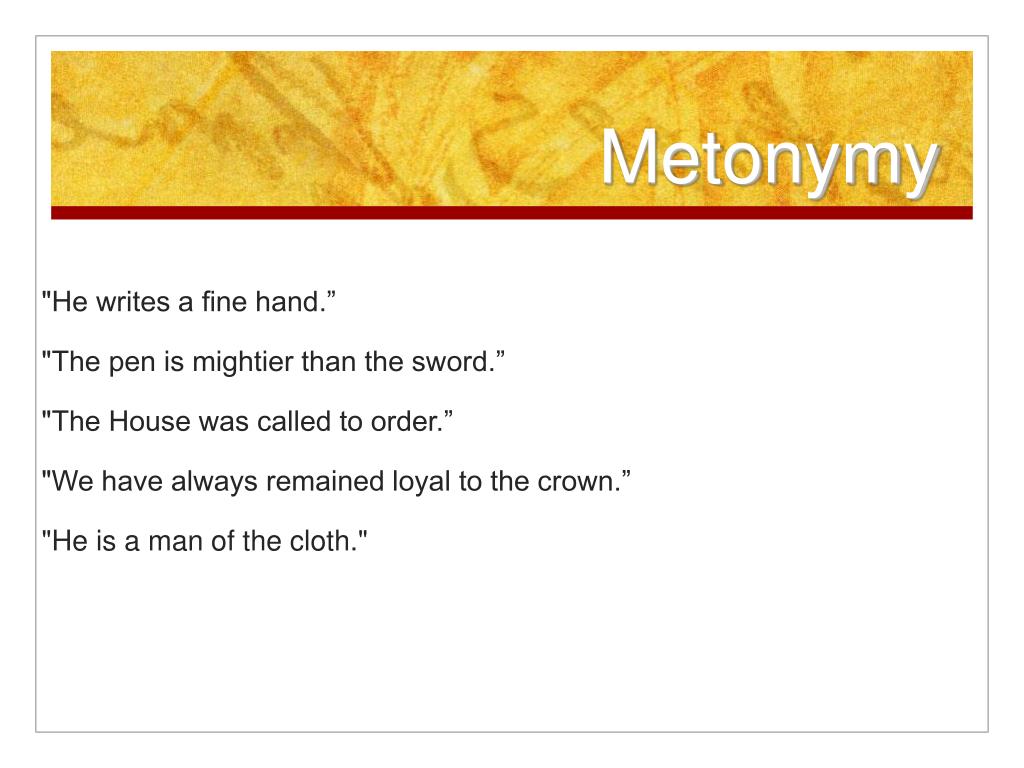 Metonymy

"He writes a fine hand.”

"The pen is mightier than the sword.”

"The House was called to order.”

"We have always remained loyal to the crown.”

"He is a man of the cloth."